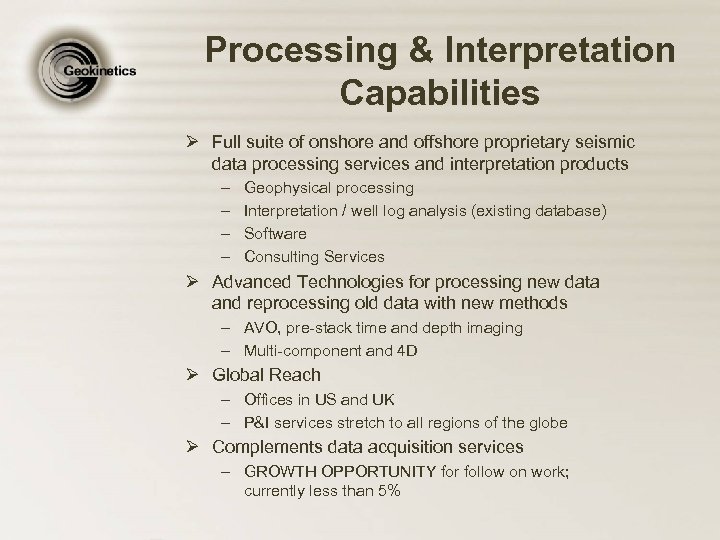 Geokinetics

Processing & Interpretation Capabilities

➢ Full suite of onshore and offshore proprietary seismic data processing services and interpretation products
– Geophysical processing
– Interpretation / well log analysis (existing database)
– Software
– Consulting Services

➢ Advanced Technologies for processing new data and reprocessing old data with new methods
– AVO, pre-stack time and depth imaging
– Multi-component and 4D

➢ Global Reach
– Offices in US and UK
– P&I services stretch to all regions of the globe

➢ Complements data acquisition services
– GROWTH OPPORTUNITY for follow on work; currently less than 5%